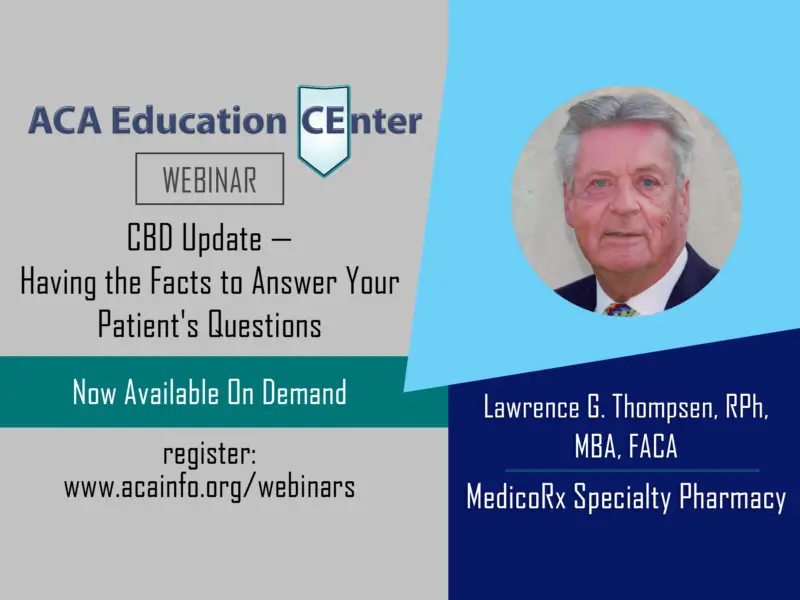 ACA Education CEnter

WEBINAR

CBD Update — Having the Facts to Answer Your Patient's Questions

Now Available On Demand

register: www.acainfo.org/webinars

Lawrence G. Thompsen, RPh, MBA, FACA

MedicoRx Specialty Pharmacy